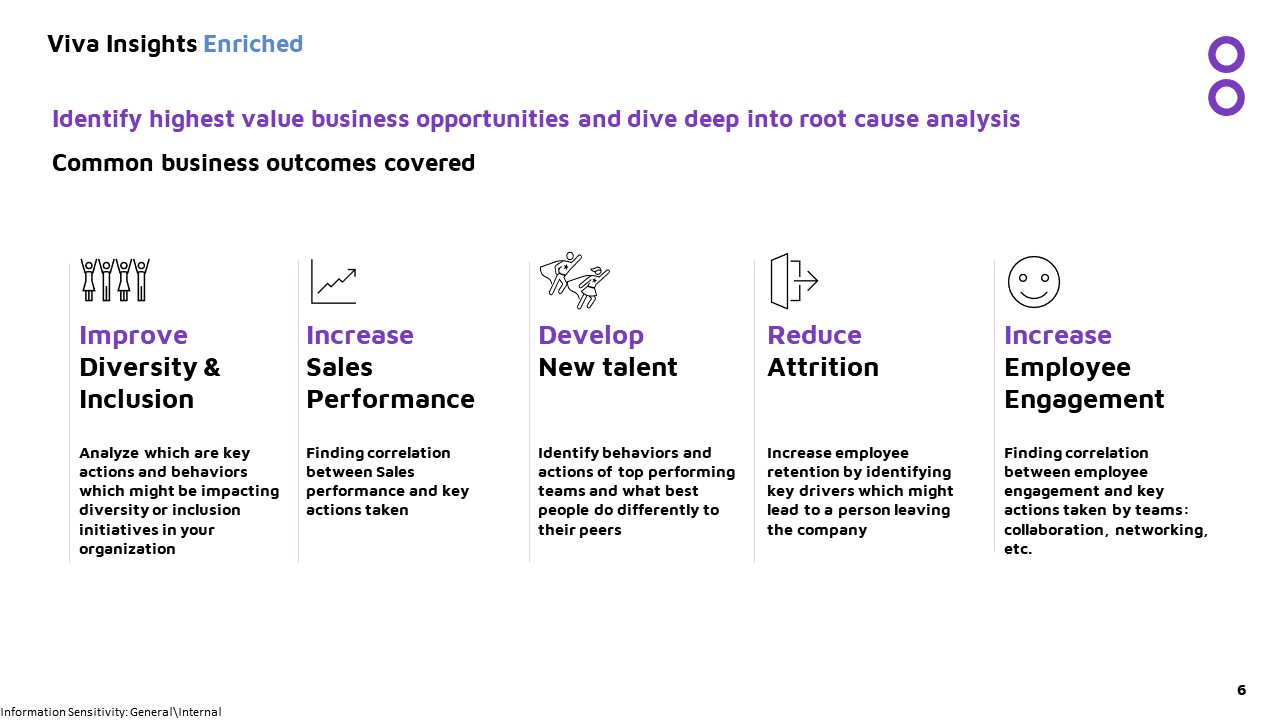 Viva Insights Enriched

Identify highest value business opportunities and dive deep into root cause analysis

Common business outcomes covered

Improve
Diversity & Inclusion

Analyze which are key actions and behaviors which might be impacting diversity or inclusion initiatives in your organization

Increase
Sales Performance

Finding correlation between Sales performance and key actions taken

Develop
New talent

Identify behaviors and actions of top performing teams and what best people do differently to their peers

Reduce
Attrition

Increase employee retention by identifying key drivers which might lead to a person leaving the company

Increase
Employee Engagement

Finding correlation between employee engagement and key actions taken by teams: collaboration, networking, etc.

6

Information Sensitivity: General\Internal